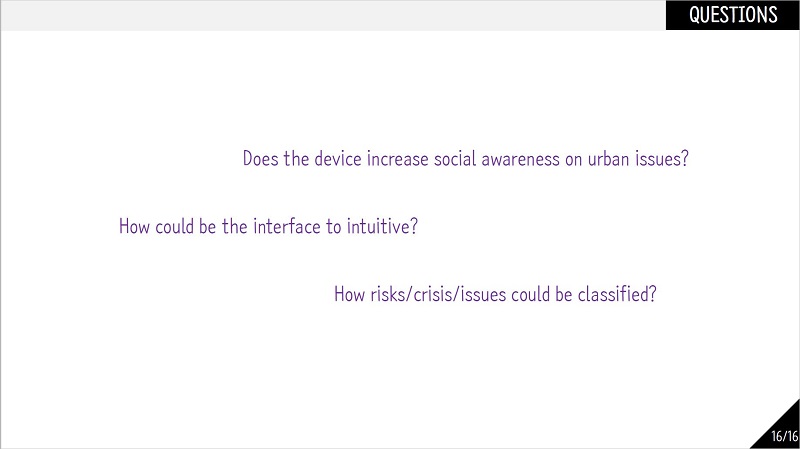 QUESTIONS

Does the device increase social awareness on urban issues?

How could be the interface to intuitive?

How risks/crisis/issues could be classified?

16/16